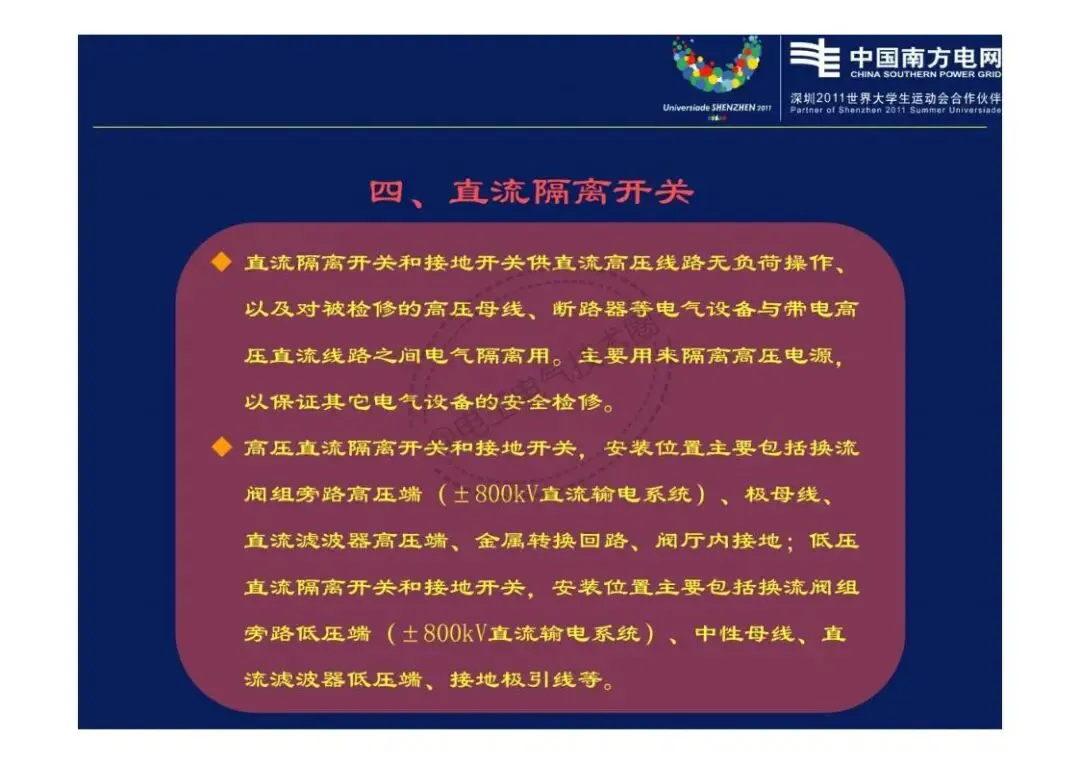 Universiade SHENZHEN 2011

中国南方电网
CHINA SOUTHERN POWER GRID
深圳2011世界大学生运动会合作伙伴
Partner of Shenzhen 2011 Summer Universiade

四、直流隔离开关

◆ 直流隔离开关和接地开关供直流高压线路无负荷操作、以及对被检修的高压母线、断路器等电气设备与带电高压直流线路之间电气隔离用。主要用来隔离高压电源，以保证其它电气设备的安全检修。

◆ 高压直流隔离开关和接地开关，安装位置主要包括换流阀组旁路高压端（±800kV直流输电系统）、极母线、直流滤波器高压端、金属转换回路、阀厅内接地；低压直流隔离开关和接地开关，安装位置主要包括换流阀组旁路低压端（±800kV直流输电系统）、中性母线、直流滤波器低压端、接地极引线等。